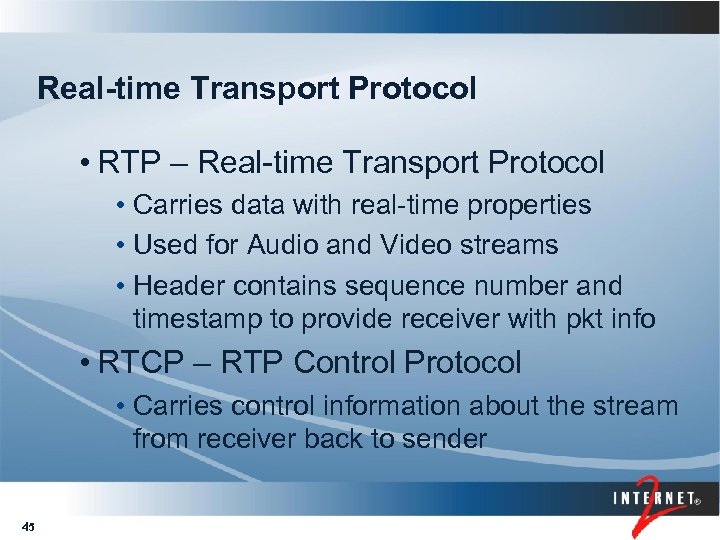 Real-time Transport Protocol

• RTP – Real-time Transport Protocol

• Carries data with real-time properties

• Used for Audio and Video streams

• Header contains sequence number and timestamp to provide receiver with pkt info

• RTCP – RTP Control Protocol

• Carries control information about the stream from receiver back to sender

INTERNET® 2

45